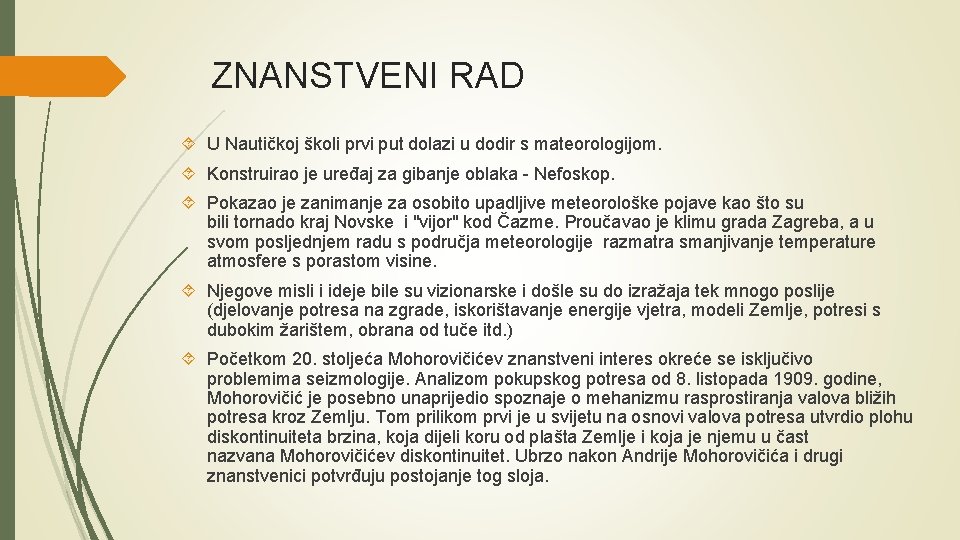 ZNANSTVENI RAD

U Nautičkoj školi prvi put dolazi u dodir s mateorologijom.

Konstruirao je uređaj za gibanje oblaka - Nefoskop.

Pokazao je zanimanje za osobito upadljive meteorološke pojave kao što su bili tornado kraj Novske i "vijor" kod Čazme. Proučavao je klimu grada Zagreba, a u svom posljednjem radu s područja meteorologije razmatra smanjivanje temperature atmosfere s porastom visine.

Njegove misli i ideje bile su vizionarske i došle su do izražaja tek mnogo poslije (djelovanje potresa na zgrade, iskorištavanje energije vjetra, modeli Zemlje, potresi s dubokim žarištem, obrana od tuče itd.)

Početkom 20. stoljeća Mohorovičićev znanstveni interes okreće se isključivo problemima seizmologije. Analizom pokupskog potresa od 8. listopada 1909. godine, Mohorovičić je posebno unaprijedio spoznaje o mehanizmu rasprostiranja valova bližih potresa kroz Zemlju. Tom prilikom prvi je u svijetu na osnovi valova potresa utvrdio plohu diskontinuiteta brzina, koja dijeli koru od plašta Zemlje i koja je njemu u čast nazvana Mohorovičićev diskontinuitet. Ubrzo nakon Andrije Mohorovičića i drugi znanstvenici potvrđuju postojanje tog sloja.